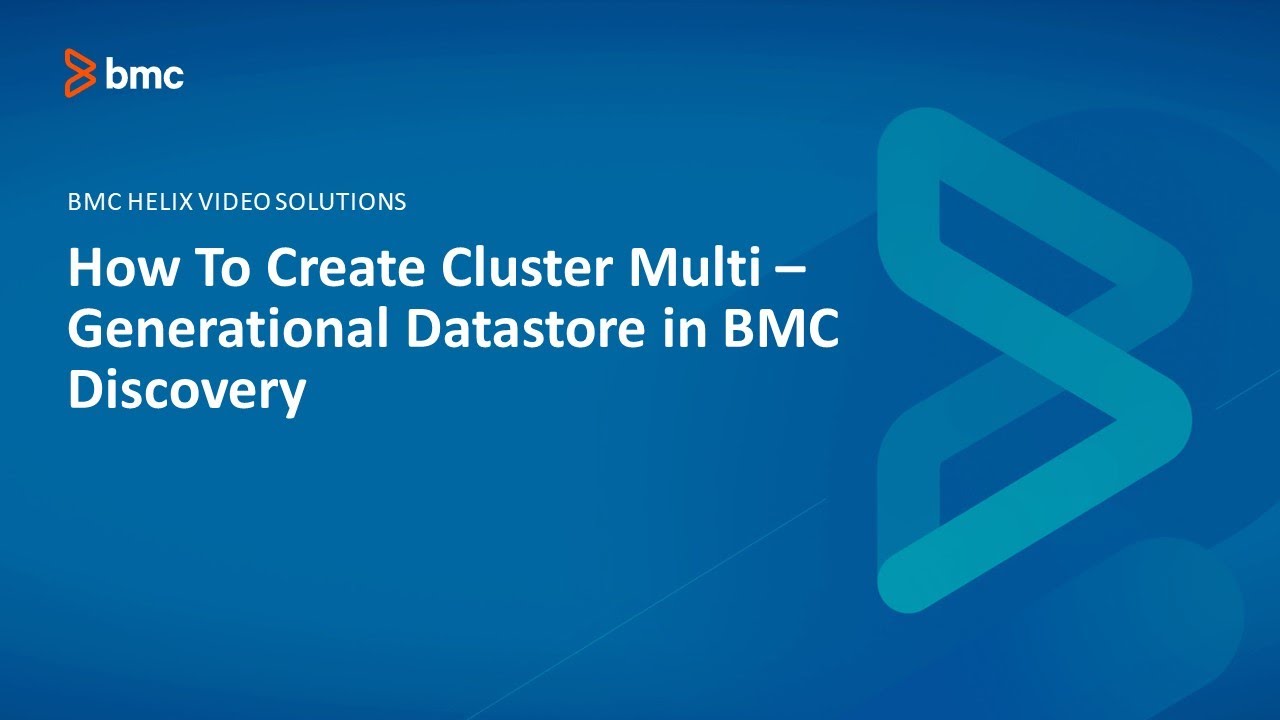 bmc

BMC HELIX VIDEO SOLUTIONS

How To Create Cluster Multi – Generational Datastore in BMC Discovery